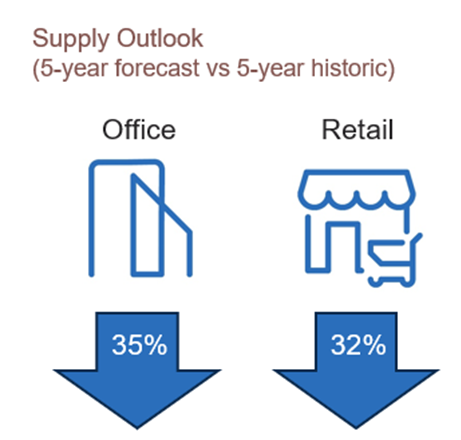 Supply Outlook
(5-year forecast vs 5-year historic)

Office

35%

Retail

32%